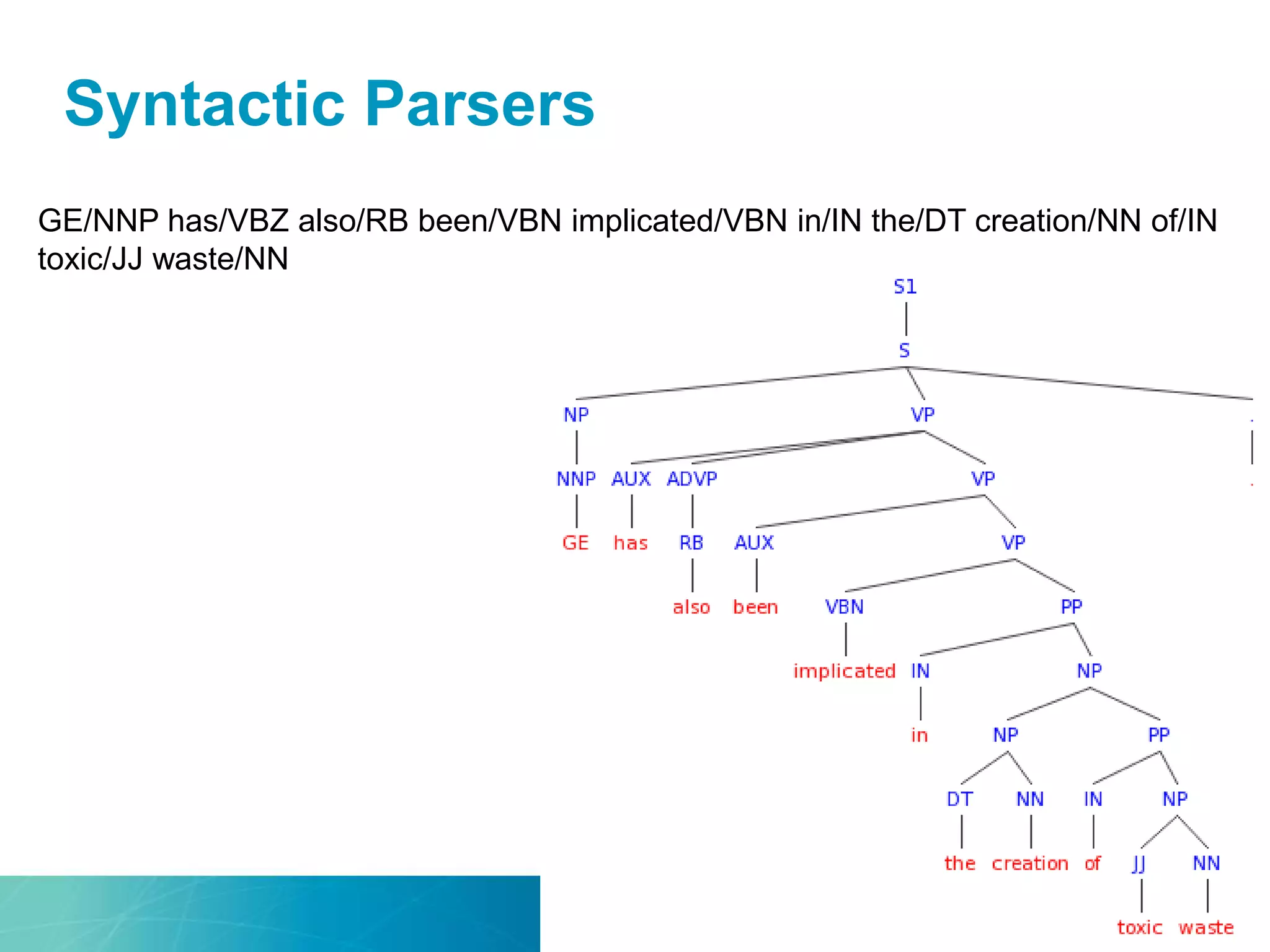 Syntactic Parsers

GE/NNP has/VBZ also/RB been/VBN implicated/VBN in/IN the/DT creation/NN of/IN toxic/JJ waste/NN

S1
S
NP
VP
.
NNP
AUX
ADVP
VP
.
GE
has
RB
AUX
VP
also
been
VBN
PP
implicated
IN
NP
in
NP
PP
DT
NN
IN
NP
the
creation
of
JJ
NN
toxic
waste